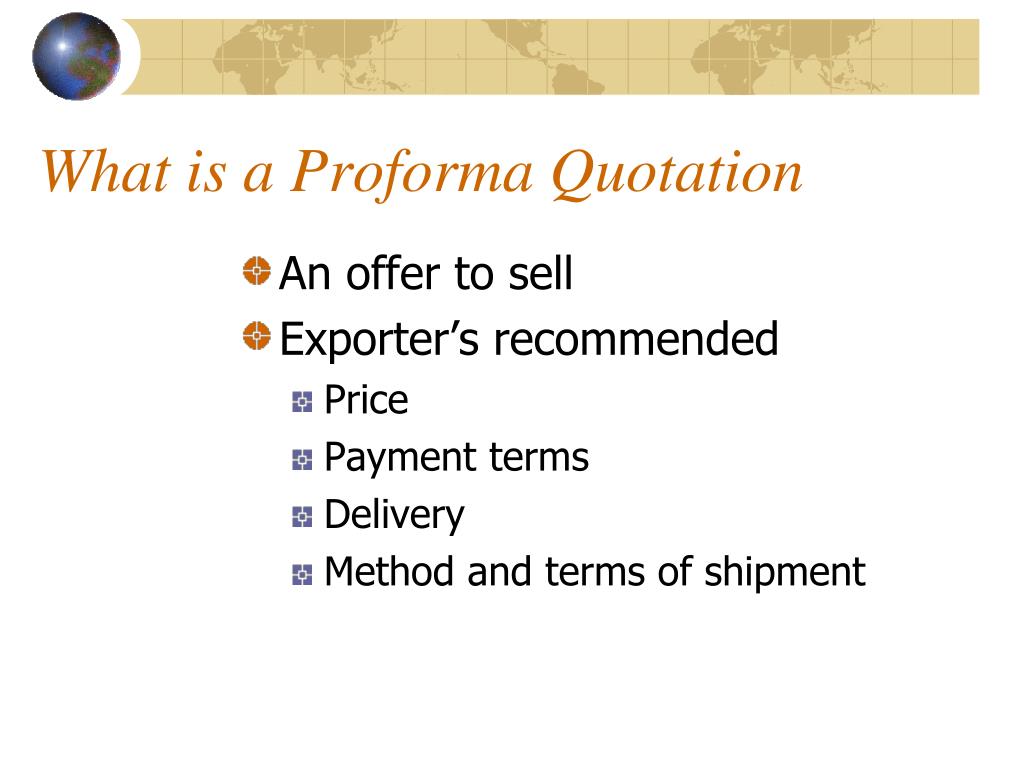 What is a Proforma Quotation

An offer to sell

Exporter’s recommended

Price

Payment terms

Delivery

Method and terms of shipment